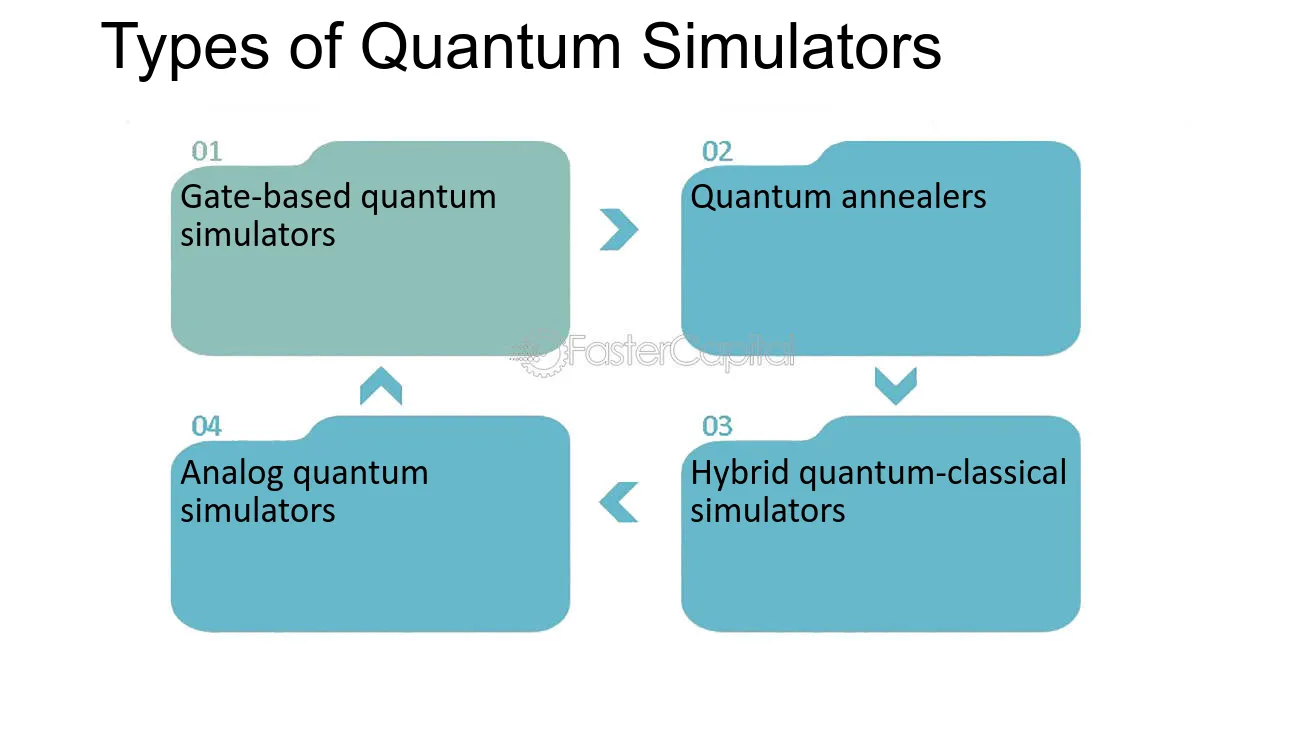 Types of Quantum Simulators

01
Gate-based quantum simulators

02
Quantum annealers

03
Hybrid quantum-classical simulators

04
Analog quantum simulators

FasterCapital